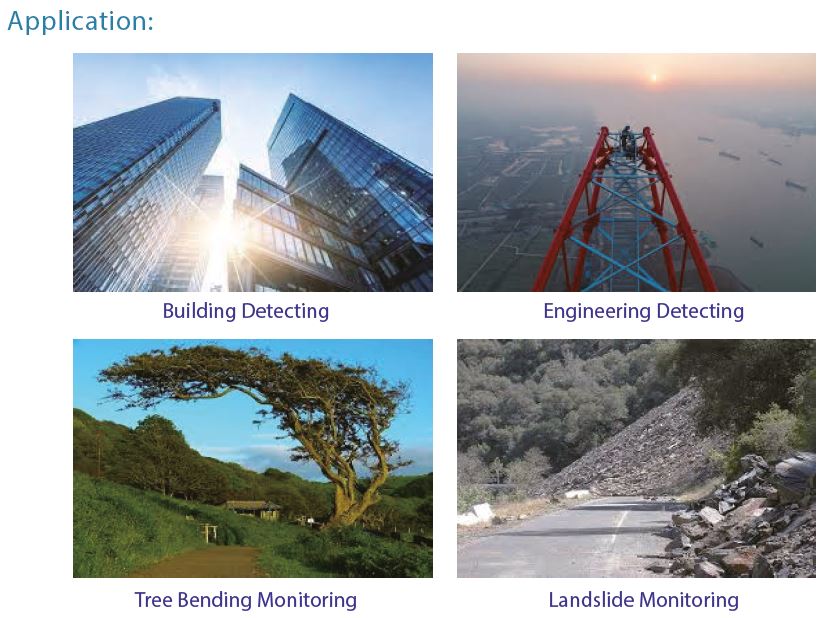 Application:

Building Detecting

Engineering Detecting

Tree Bending Monitoring

Landslide Monitoring